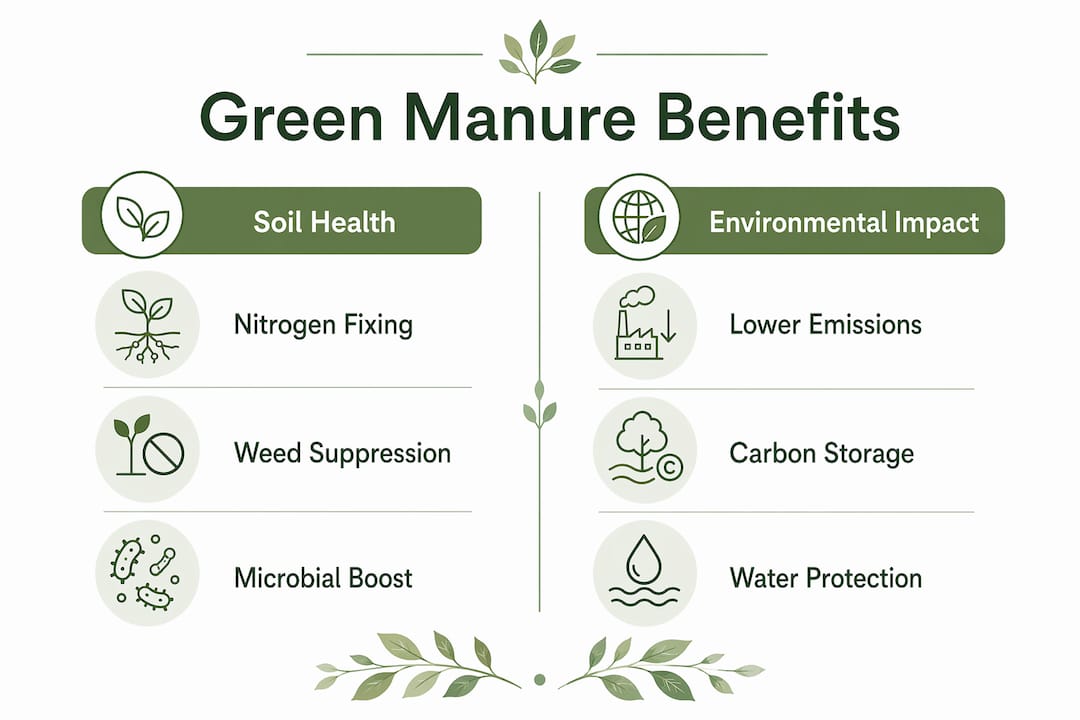 Green Manure Benefits

Soil Health

Nitrogen Fixing

Weed Suppression

Microbial Boost

Environmental Impact

Lower Emissions

Carbon Storage

Water Protection